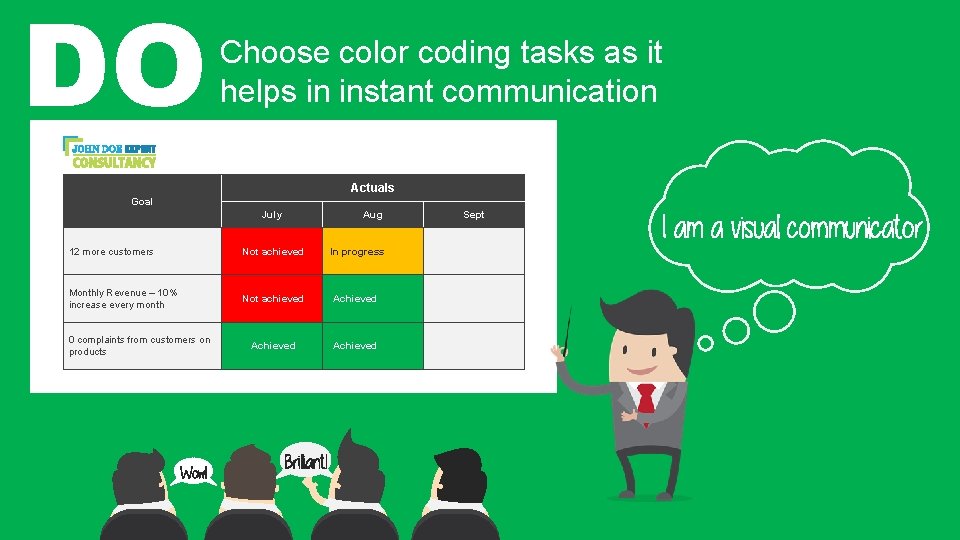 DO Choose color coding tasks as it helps in instant communication

JOHN DOE EXPERT CONSULTANCY

| Goal | Actuals | | |
|---|---|---|---|
| | July | Aug | Sept |
| 12 more customers | Not achieved | In progress | |
| Monthly Revenue – 10% increase every month | Not achieved | Achieved | |
| 0 complaints from customers on products | Achieved | Achieved | |

I am a visual communicator

Wow!

Brilliant!